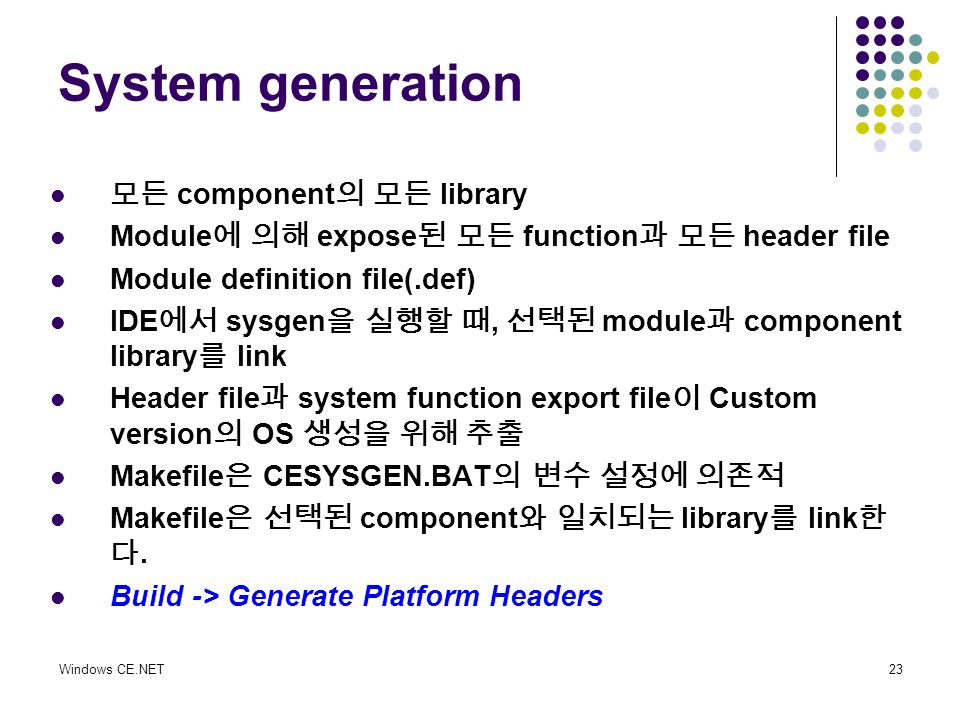 System generation

- 모든 component의 모든 library
- Module에 의해 expose된 모든 function과 모든 header file
- Module definition file(.def)
- IDE에서 sysgen을 실행할 때, 선택된 module과 component library를 link
- Header file과 system function export file이 Custom version의 OS 생성을 위해 추출
- Makefile은 CESYSGEN.BAT의 변수 설정에 의존적
- Makefile은 선택된 component와 일치되는 library를 link한다.
- Build -> Generate Platform Headers

Windows CE.NET

23